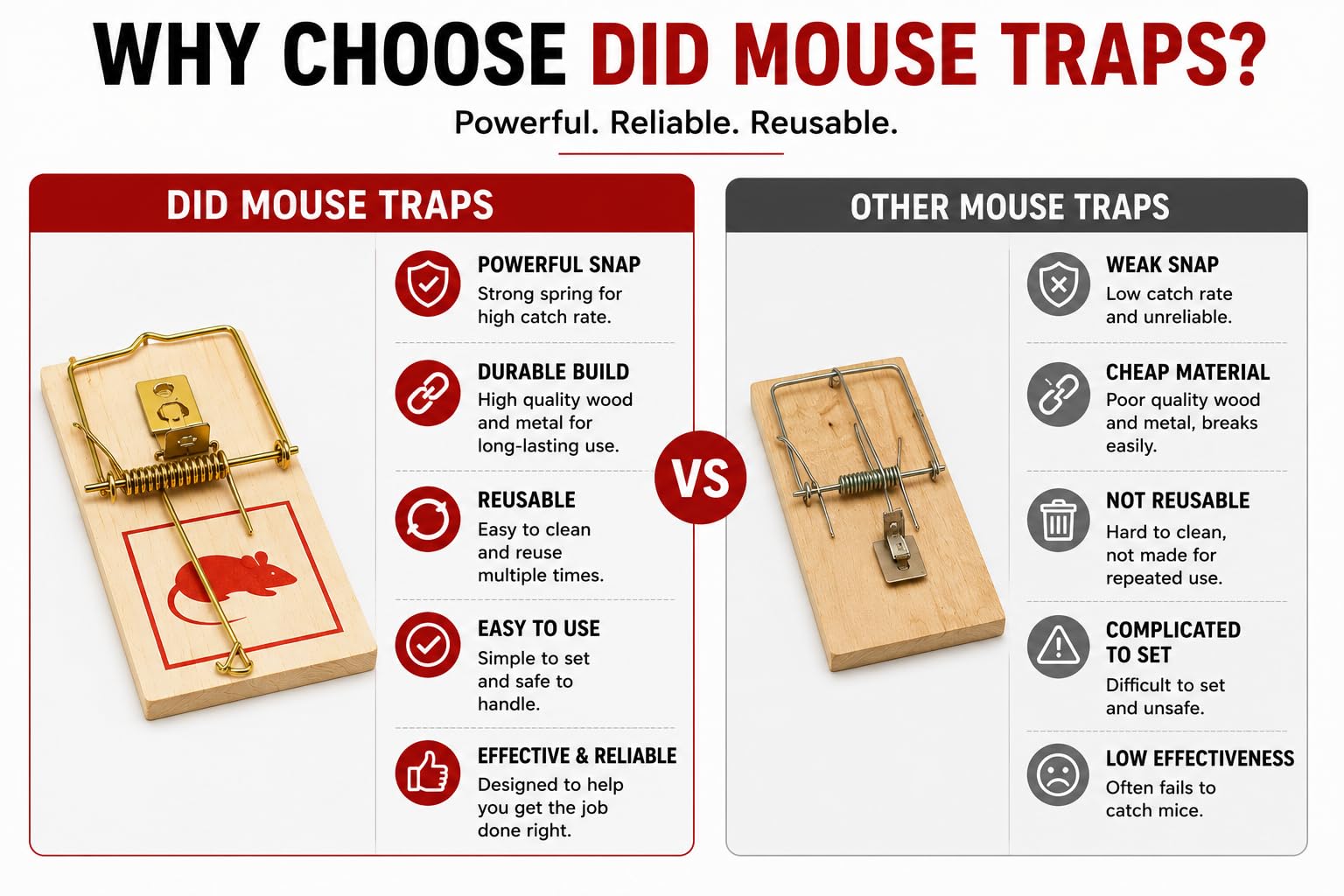 WHY CHOOSE DID MOUSE TRAPS?

Powerful. Reliable. Reusable.

DID MOUSE TRAPS

POWERFUL SNAP
Strong spring for high catch rate.

DURABLE BUILD
High quality wood and metal for long-lasting use.

REUSABLE
Easy to clean and reuse multiple times.

EASY TO USE
Simple to set and safe to handle.

EFFECTIVE & RELIABLE
Designed to help you get the job done right.

VS

OTHER MOUSE TRAPS

WEAK SNAP
Low catch rate and unreliable.

CHEAP MATERIAL
Poor quality wood and metal, breaks easily.

NOT REUSABLE
Hard to clean, not made for repeated use.

COMPLICATED TO SET
Difficult to set and unsafe.

LOW EFFECTIVENESS
Often fails to catch mice.